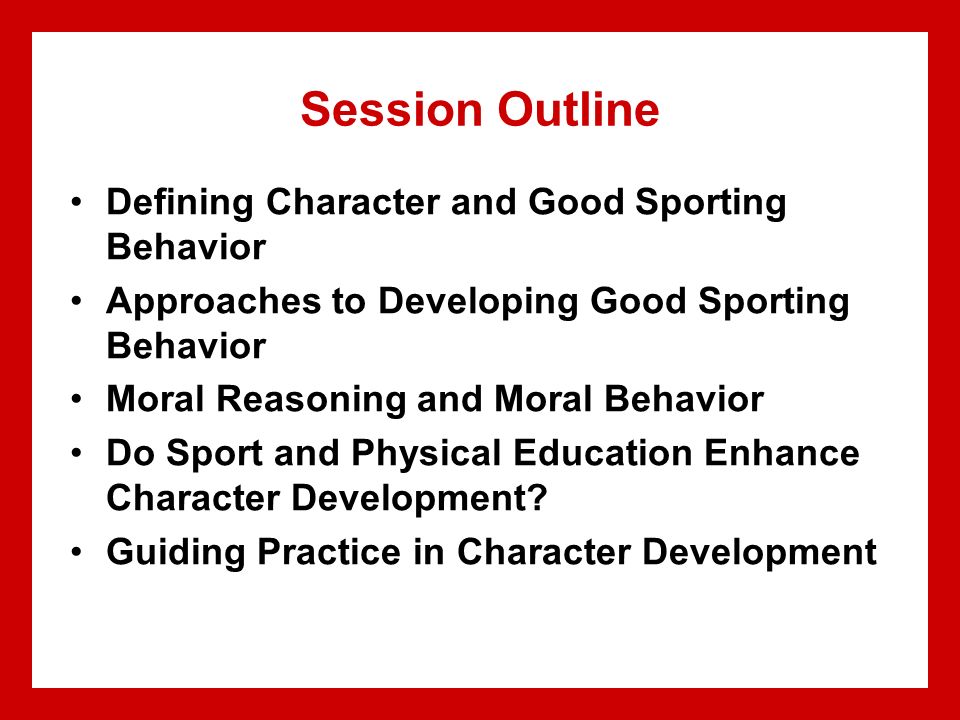 Session Outline

• Defining Character and Good Sporting Behavior
• Approaches to Developing Good Sporting Behavior
• Moral Reasoning and Moral Behavior
• Do Sport and Physical Education Enhance Character Development?
• Guiding Practice in Character Development